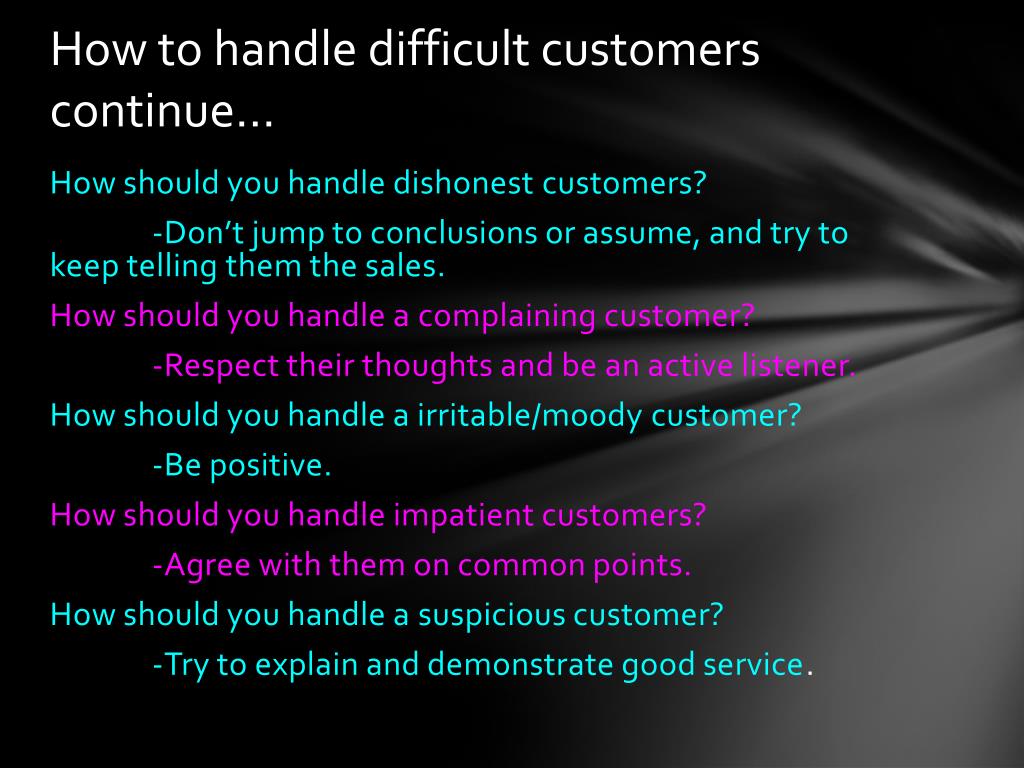 How to handle difficult customers continue…

How should you handle dishonest customers?

-Don’t jump to conclusions or assume, and try to keep telling them the sales.

How should you handle a complaining customer?

-Respect their thoughts and be an active listener.

How should you handle a irritable/moody customer?

-Be positive.

How should you handle impatient customers?

-Agree with them on common points.

How should you handle a suspicious customer?

-Try to explain and demonstrate good service.